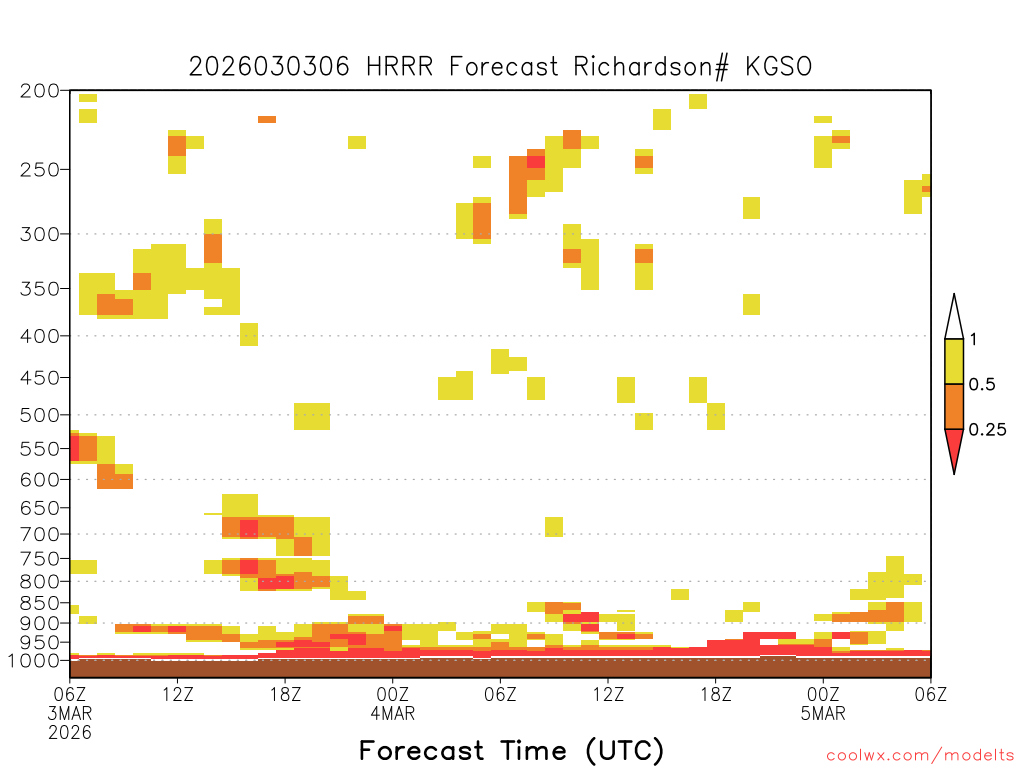 2026030306 HRRR Forecast Richardson# KGSO

200
250
300
350
400
450
500
550
600
650
700
750
800
850
900
950
1000

1
0.5
0.25

06Z 3MAR 2026
12Z
18Z
00Z 4MAR
06Z
12Z
18Z
00Z 5MAR
06Z

Forecast Time (UTC)

coolwx.com/modelts